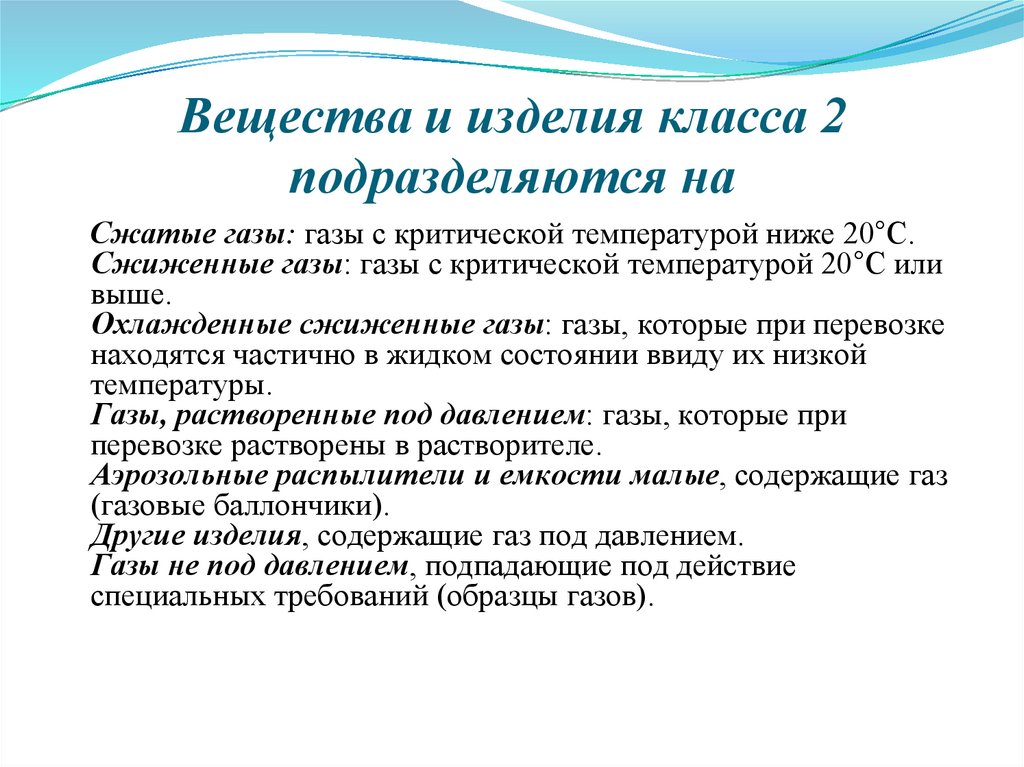 Вещества и изделия класса 2 подразделяются на

Сжатые газы: газы с критической температурой ниже 20°С.
Сжиженные газы: газы с критической температурой 20°С или выше.
Охлажденные сжиженные газы: газы, которые при перевозке находятся частично в жидком состоянии ввиду их низкой температуры.
Газы, растворенные под давлением: газы, которые при перевозке растворены в растворителе.
Аэрозольные распылители и емкости малые, содержащие газ (газовые баллончики).
Другие изделия, содержащие газ под давлением.
Газы не под давлением, подпадающие под действие специальных требований (образцы газов).